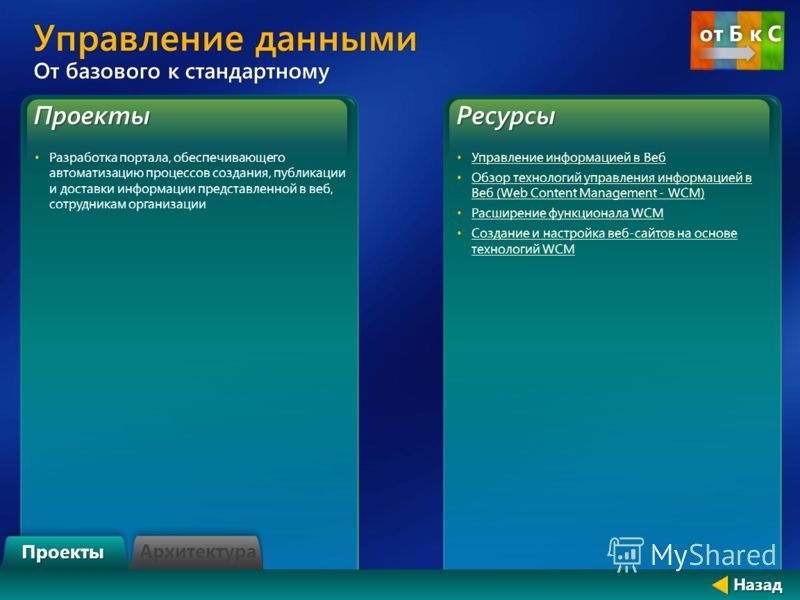 Управление данными
От базового к стандартному

от Б к С

Проекты

• Разработка портала, обеспечивающего автоматизацию процессов создания, публикации и доставки информации представленной в веб, сотрудникам организации

Ресурсы

• Управление информацией в Веб
• Обзор технологий управления информацией в Веб (Web Content Management - WCM)
• Расширение функционала WCM
• Создание и настройка веб-сайтов на основе технологий WCM

Проекты
Архитектура

MyShared

Назад